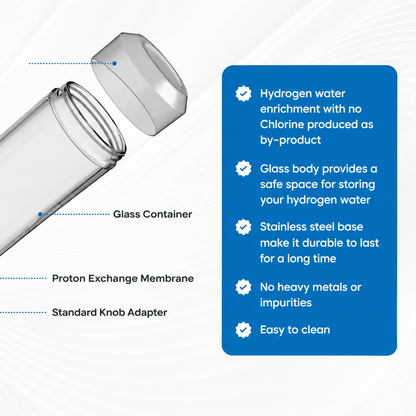 Glass Container

Proton Exchange Membrane

Standard Knob Adapter

Hydrogen water enrichment with no Chlorine produced as by-product

Glass body provides a safe space for storing your hydrogen water

Stainless steel base make it durable to last for a long time

No heavy metals or impurities

Easy to clean